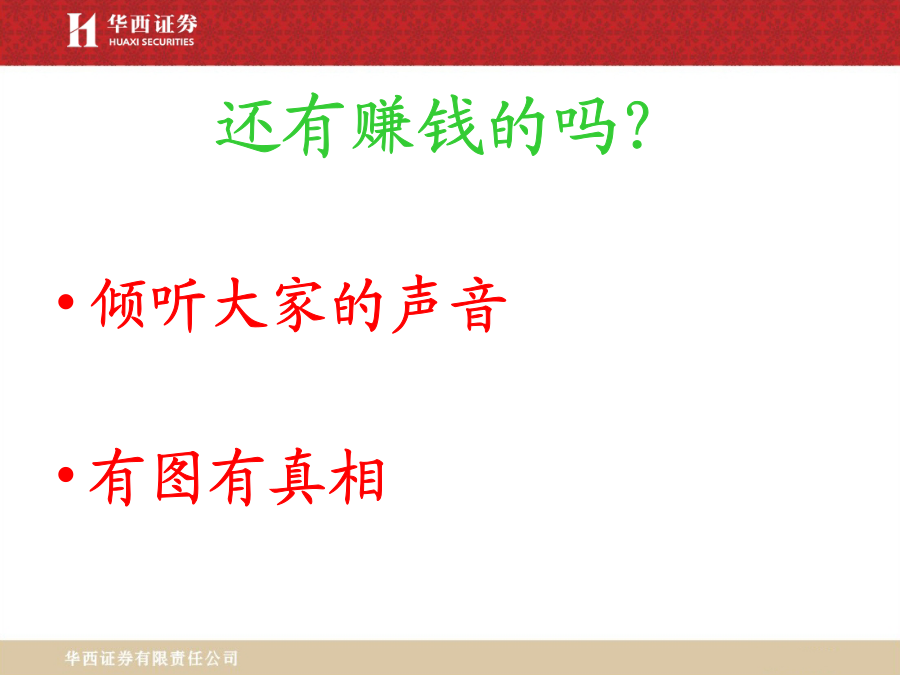 华西证券
HUAXI SECURITIES

还有赚钱的吗?

• 倾听大家的声音

• 有图有真相

华西证券有限责任公司